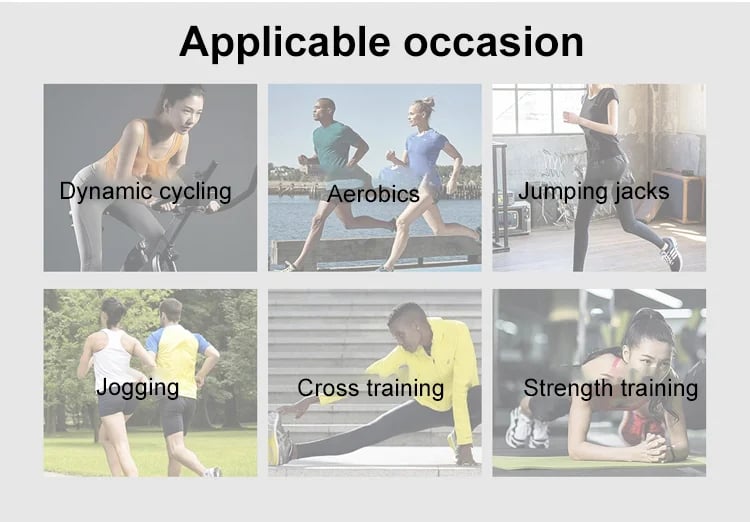 Applicable occasion

Dynamic cycling

Aerobics

Jumping jacks

Jogging

Cross training

Strength training